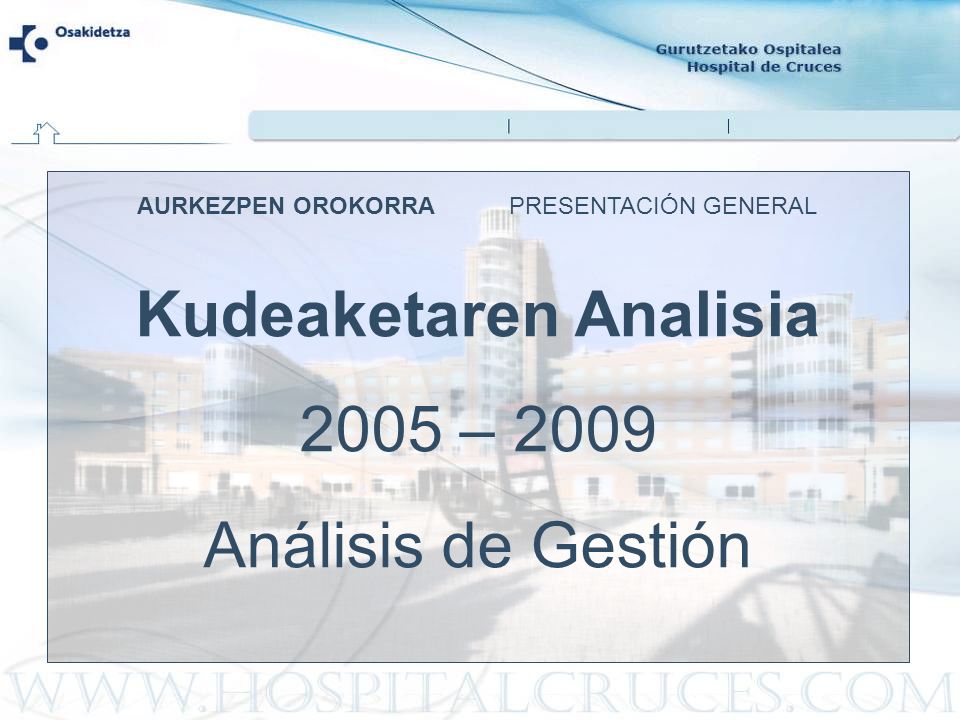 Osakidetza

Gurutzetako Ospitalea
Hospital de Cruces

AURKEZPEN OROKORRA PRESENTACIÓN GENERAL

Kudeaketaren Analisia

2005 – 2009

Análisis de Gestión

WWW.HOSPITALCRUCES.COM